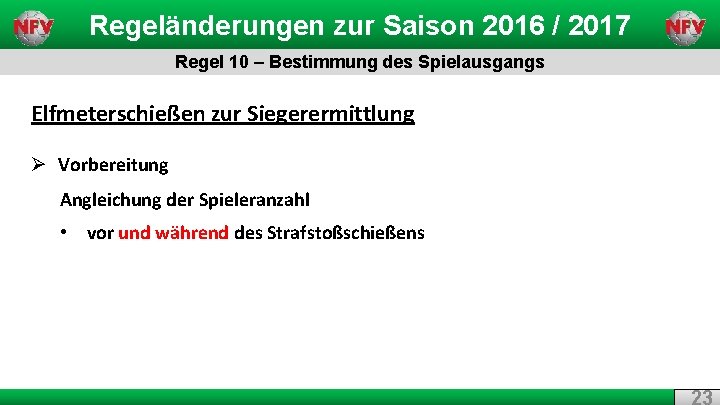 NFV Regeländerungen zur Saison 2016 / 2017 NFV

Regel 10 – Bestimmung des Spielausgangs

Elfmeterschießen zur Siegerermittlung

➢ Vorbereitung

Angleichung der Spieleranzahl

• vor und während des Strafstoßschießens

23